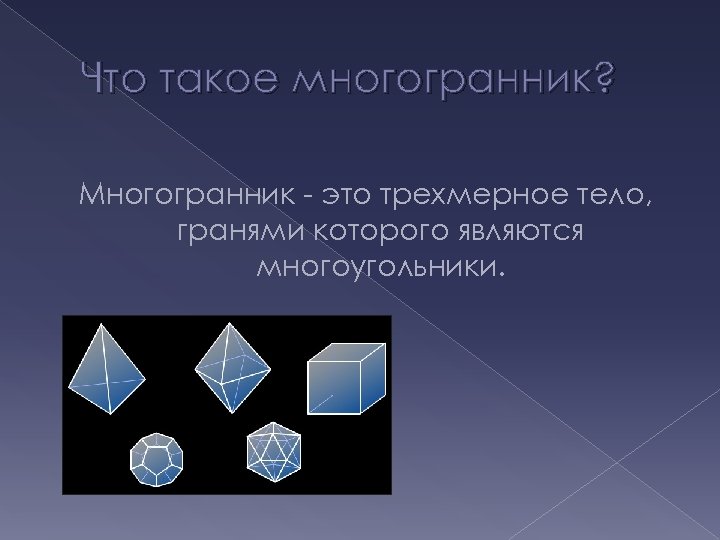 Что такое многогранник?

Многогранник - это трехмерное тело, гранями которого являются многоугольники.